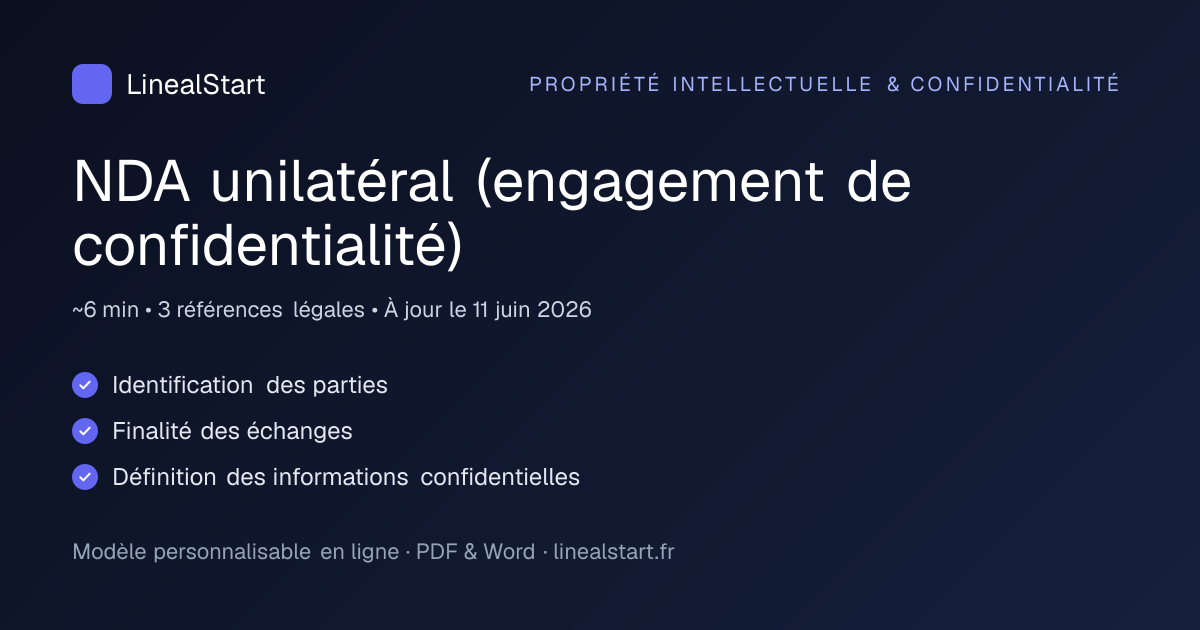 LinealStart

PROPRIÉTÉ INTELLECTUELLE & CONFIDENTIALITÉ

NDA unilatéral (engagement de confidentialité)

~6 min • 3 références légales • À jour le 11 juin 2026

Identification des parties

Finalité des échanges

Définition des informations confidentielles

Modèle personnalisable en ligne · PDF & Word · linealstart.fr